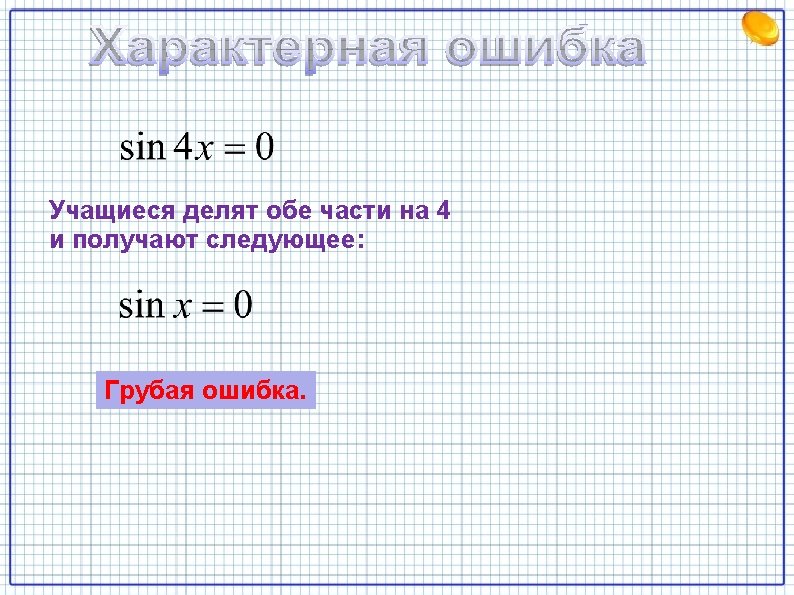 Характерная ошибка

$\sin 4x = 0$

Учащиеся делят обе части на 4 и получают следующее:

$\sin x = 0$

Грубая ошибка.